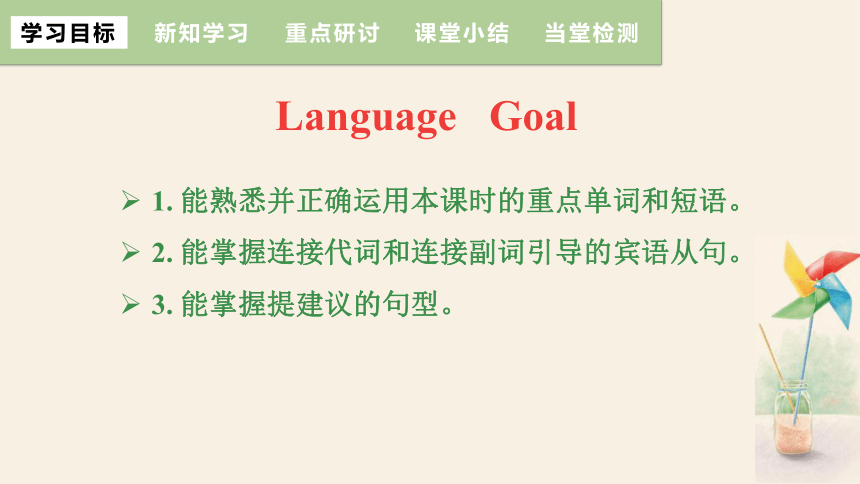 学习目标　新知学习　重点研讨　课堂小结　当堂检测

Language Goal

➢ 1. 能熟悉并正确运用本课时的重点单词和短语。

➢ 2. 能掌握连接代词和连接副词引导的宾语从句。

➢ 3. 能掌握提建议的句型。